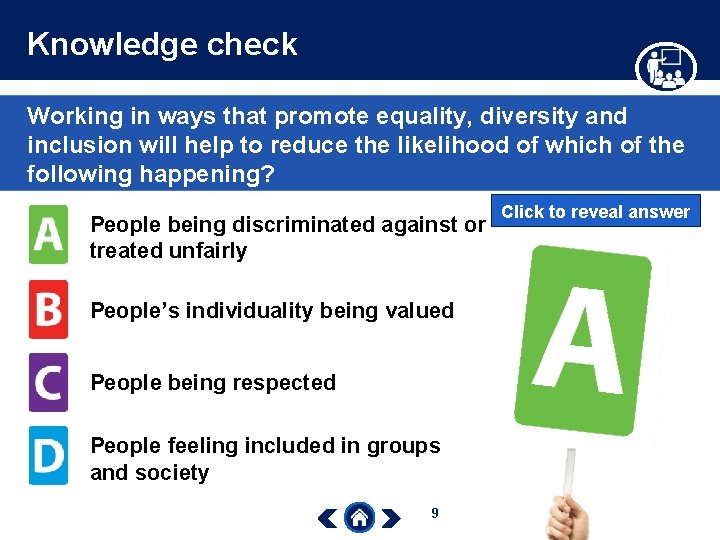 Knowledge check

Working in ways that promote equality, diversity and inclusion will help to reduce the likelihood of which of the following happening?

Click to reveal answer

A People being discriminated against or treated unfairly

B People's individuality being valued

C People being respected

D People feeling included in groups and society

A

9